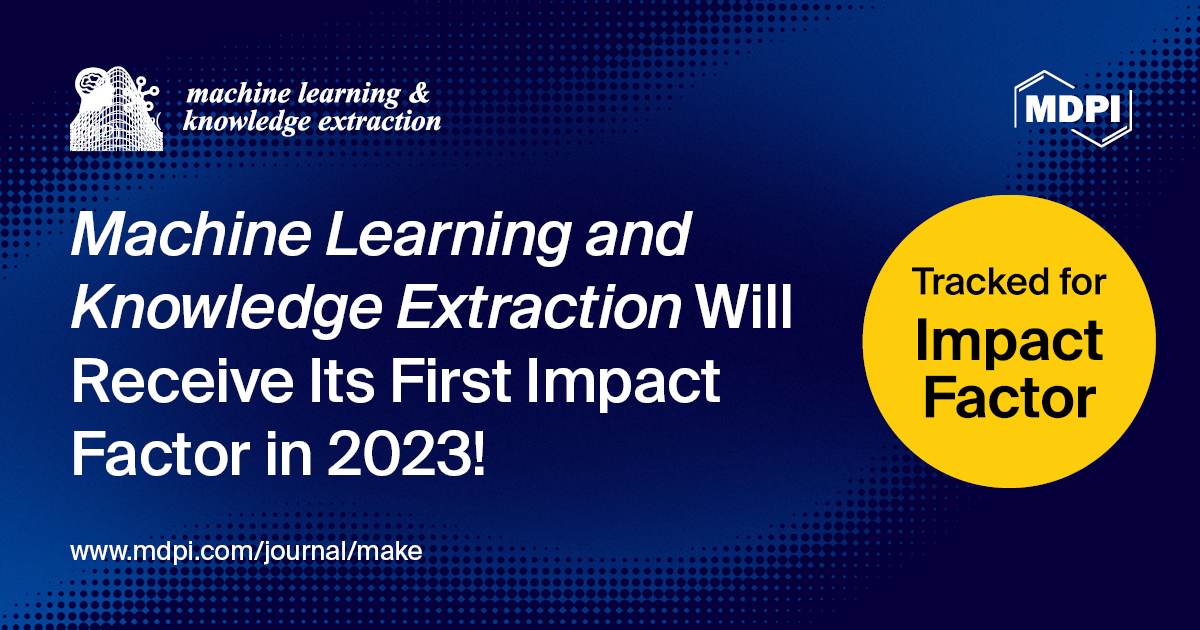 machine learning & knowledge extraction

MDPI

Machine Learning and Knowledge Extraction Will Receive Its First Impact Factor in 2023!

Tracked for Impact Factor

www.mdpi.com/journal/make